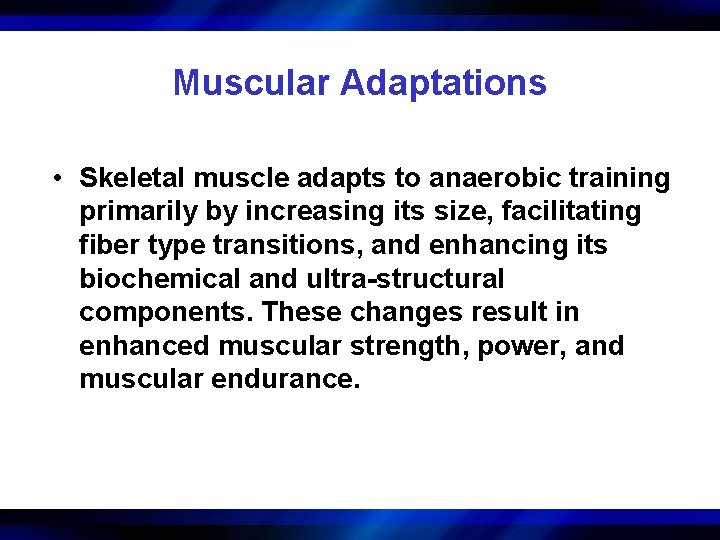 Muscular Adaptations

• Skeletal muscle adapts to anaerobic training primarily by increasing its size, facilitating fiber type transitions, and enhancing its biochemical and ultra-structural components. These changes result in enhanced muscular strength, power, and muscular endurance.